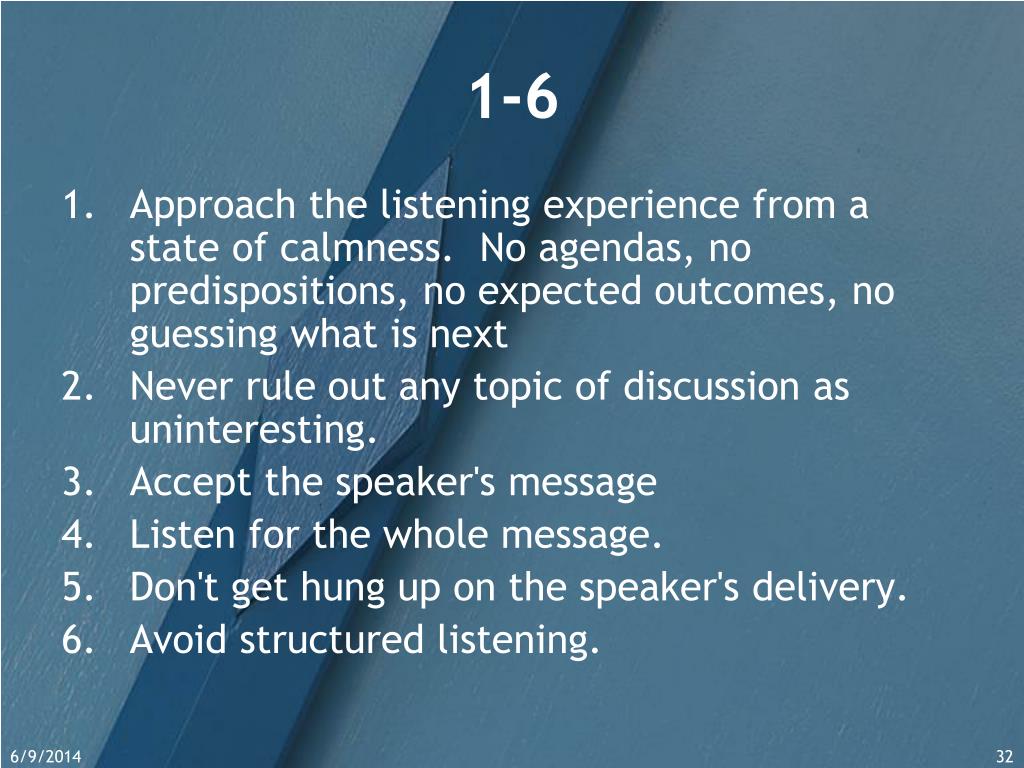 1-6

1. Approach the listening experience from a state of calmness.  No agendas, no predispositions, no expected outcomes, no guessing what is next
2. Never rule out any topic of discussion as uninteresting.
3. Accept the speaker's message
4. Listen for the whole message.
5. Don't get hung up on the speaker's delivery.
6. Avoid structured listening.

6/9/2014

32